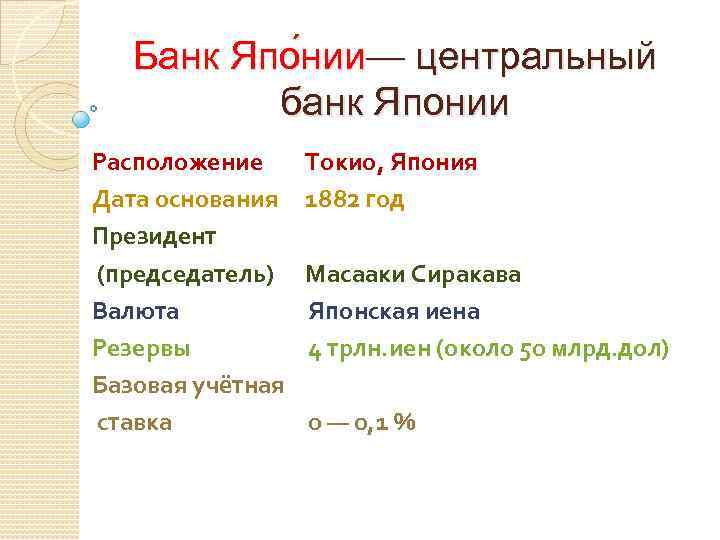 Банк Япо́нии— центральный банк Японии

Расположение Токио, Япония
Дата основания 1882 год
Президент (председатель) Масааки Сиракава
Валюта Японская иена
Резервы 4 трлн.иен (около 50 млрд.дол)
Базовая учётная ставка 0 — 0,1 %